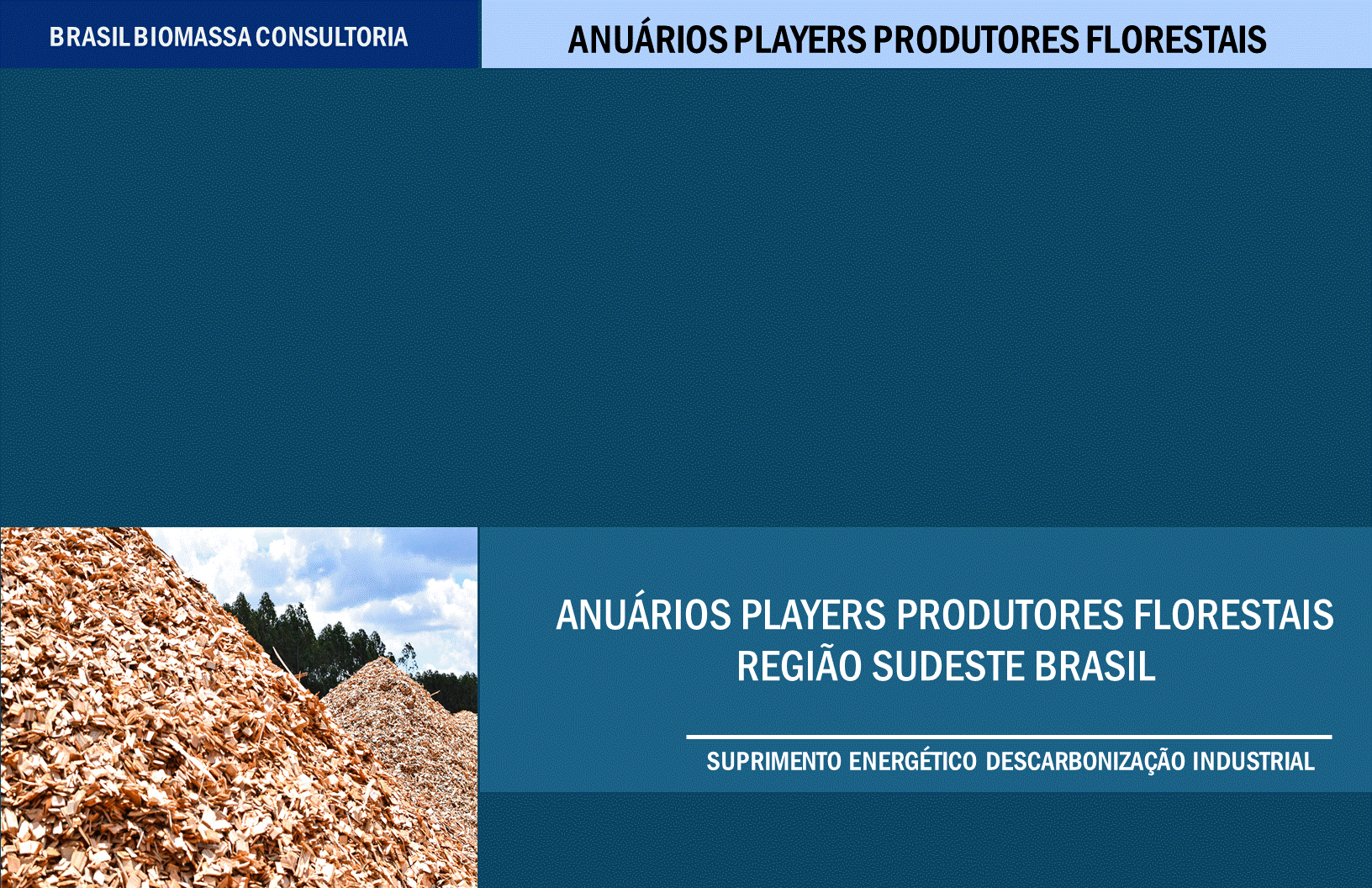 BRASIL BIOMASSA CONSULTORIA

ANUÁRIOS PLAYERS PRODUTORES FLORESTAIS

ANUÁRIOS PLAYERS PRODUTORES FLORESTAIS
REGIÃO SUDESTE BRASIL

SUPRIMENTO ENERGÉTICO DESCARBONIZAÇÃO INDUSTRIAL